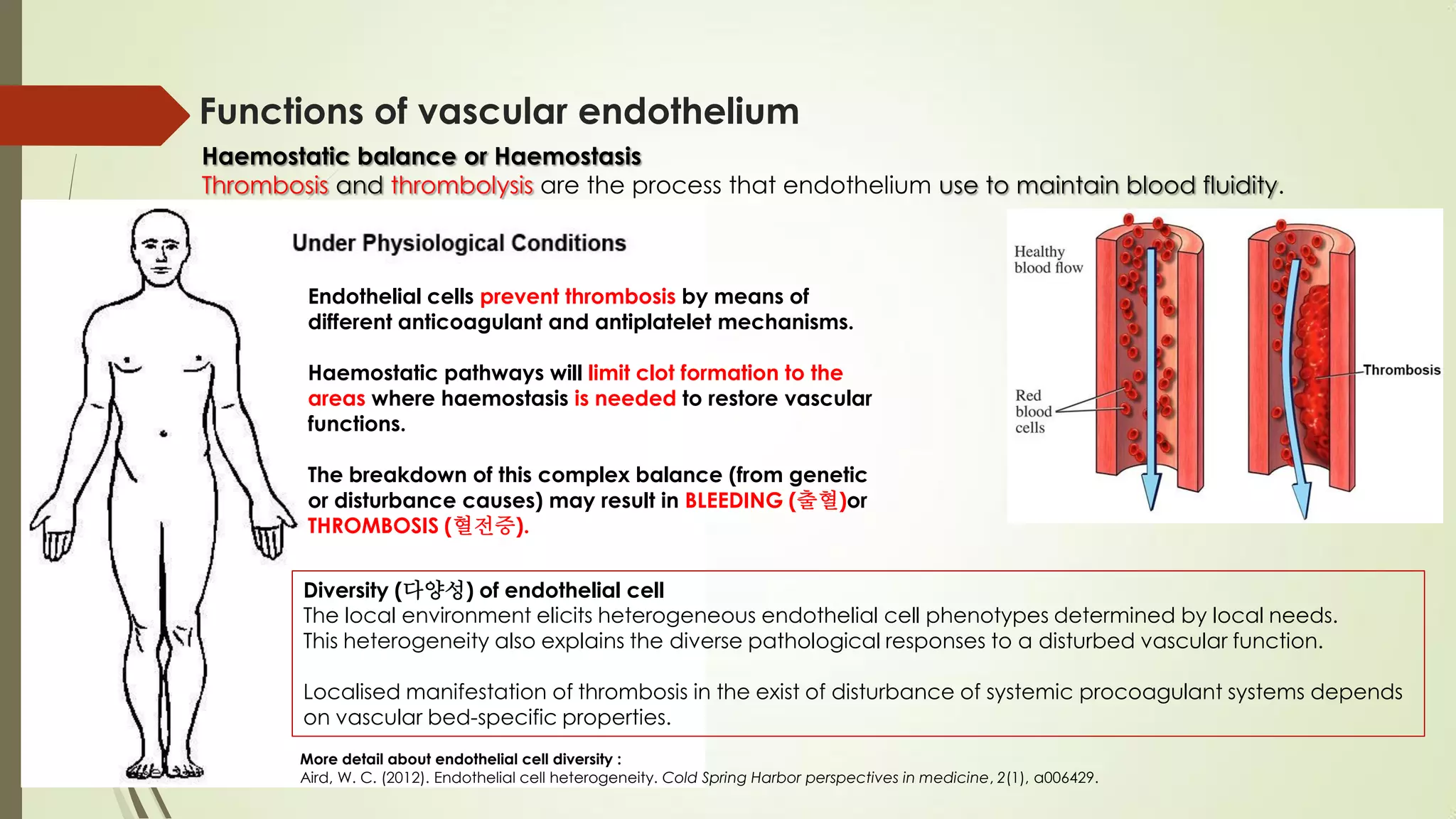 Functions of vascular endothelium

Haemostatic balance or Haemostasis

Thrombosis and thrombolysis are the process that endothelium use to maintain blood fluidity.

Under Physiological Conditions

Endothelial cells prevent thrombosis by means of different anticoagulant and antiplatelet mechanisms.

Haemostatic pathways will limit clot formation to the areas where haemostasis is needed to restore vascular functions.

The breakdown of this complex balance (from genetic or disturbance causes) may result in BLEEDING (출혈)or THROMBOSIS (혈전증).

Healthy blood flow

Red blood cells

Thrombosis

Diversity (다양성) of endothelial cell
The local environment elicits heterogeneous endothelial cell phenotypes determined by local needs. This heterogeneity also explains the diverse pathological responses to a disturbed vascular function.

Localised manifestation of thrombosis in the exist of disturbance of systemic procoagulant systems depends on vascular bed-specific properties.

More detail about endothelial cell diversity :
Aird, W. C. (2012). Endothelial cell heterogeneity. Cold Spring Harbor perspectives in medicine, 2(1), a006429.